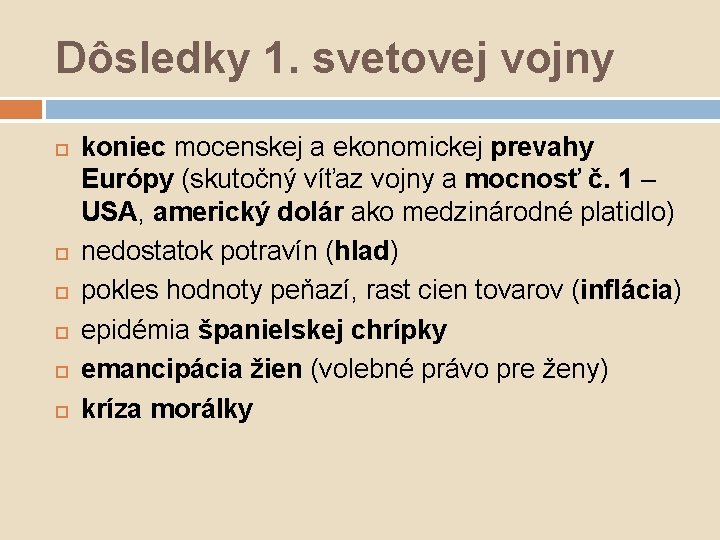 Dôsledky 1. svetovej vojny

koniec mocenskej a ekonomickej prevahy Európy (skutočný víťaz vojny a mocnosť č. 1 – USA, americký dolár ako medzinárodné platidlo)

nedostatok potravín (hlad)

pokles hodnoty peňazí, rast cien tovarov (inflácia)

epidémia španielskej chrípky

emancipácia žien (volebné právo pre ženy)

kríza morálky